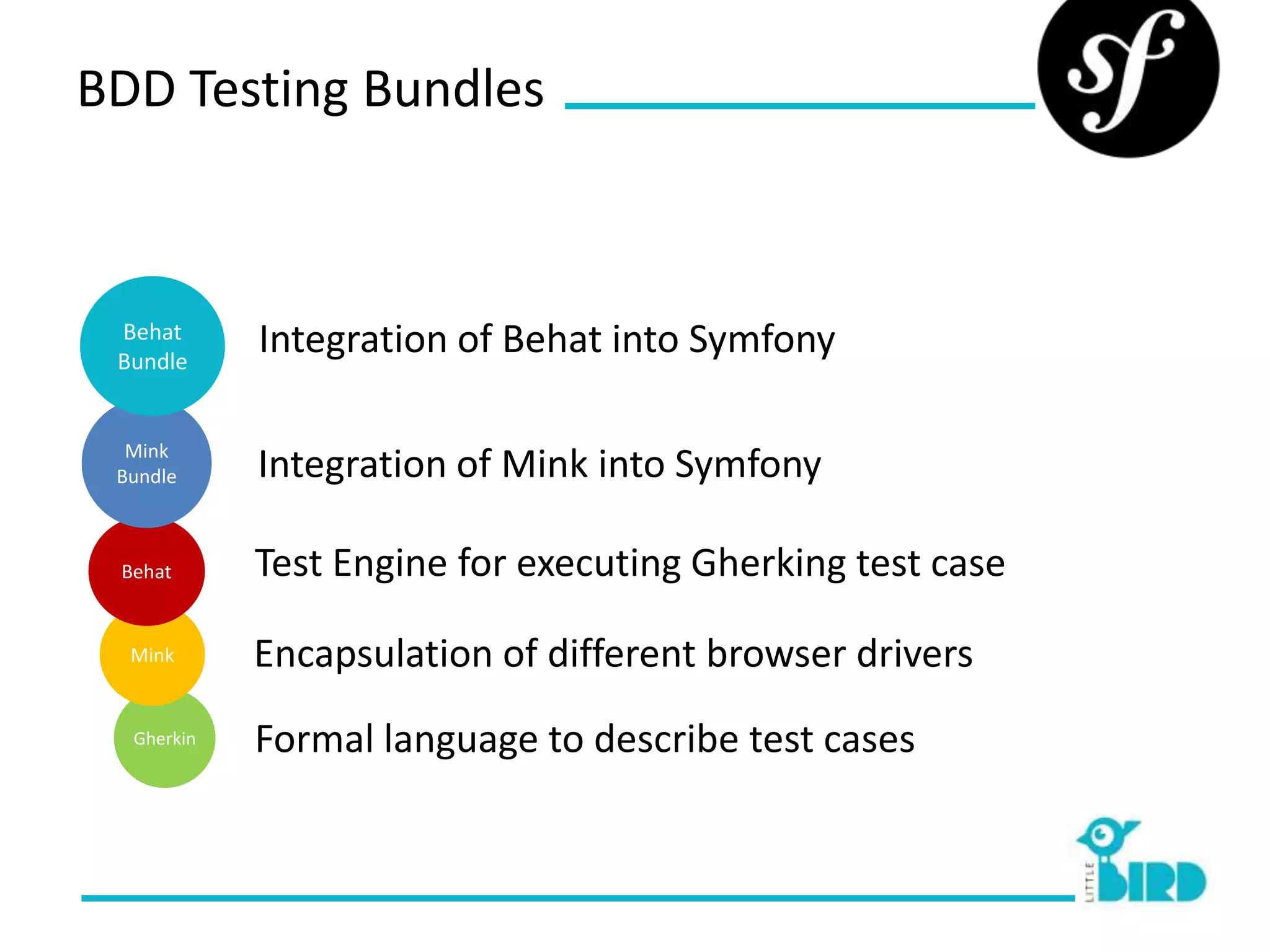 BDD Testing Bundles

sf

Behat Bundle

Integration of Behat into Symfony

Mink Bundle

Integration of Mink into Symfony

Behat

Test Engine for executing Gherking test case

Mink

Encapsulation of different browser drivers

Gherkin

Formal language to describe test cases

LITTLE BIRD